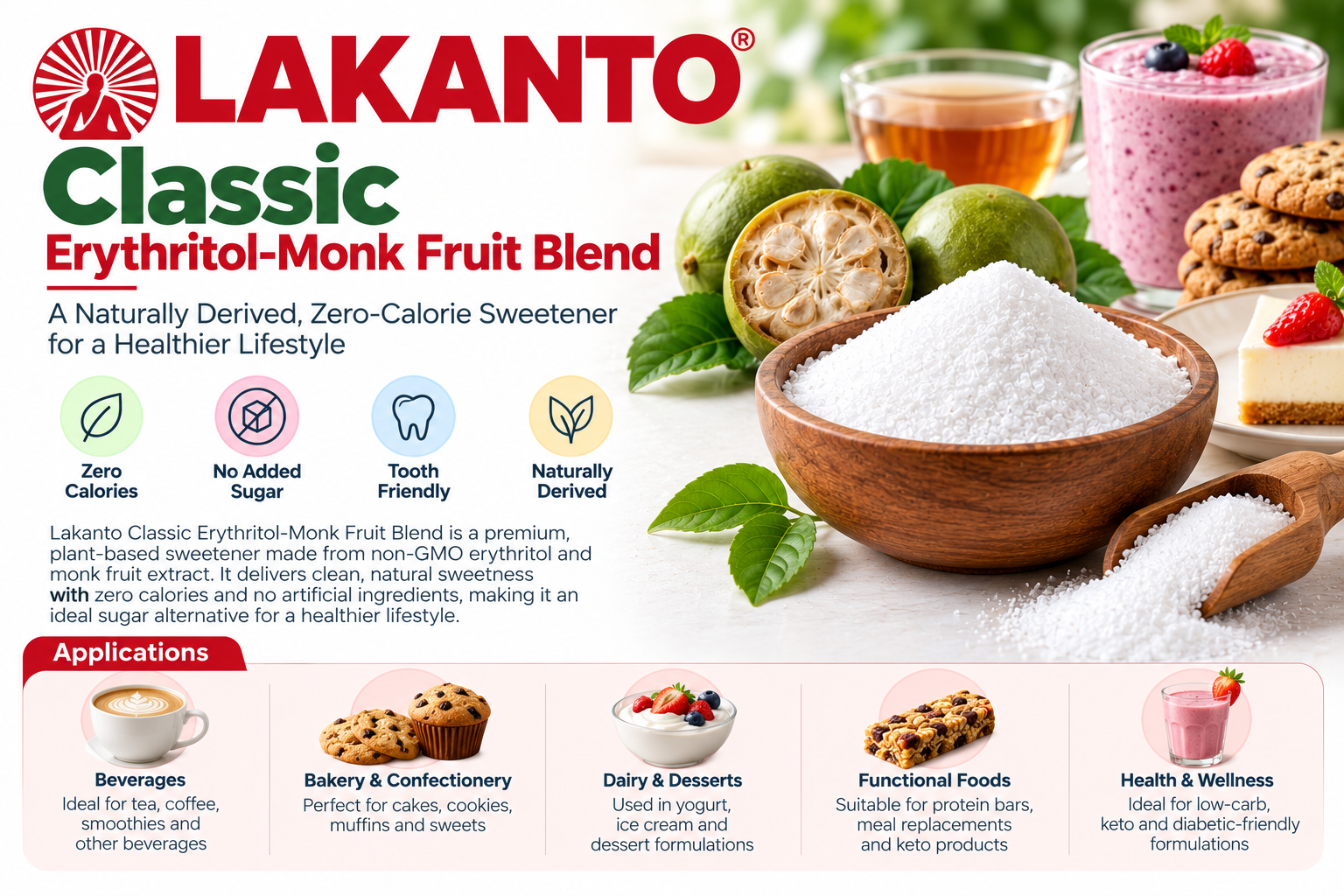 LAKANTO®

Classic

Erythritol-Monk Fruit Blend

A Naturally Derived, Zero-Calorie Sweetener for a Healthier Lifestyle

Zero Calories

No Added Sugar

Tooth Friendly

Naturally Derived

Lakanto Classic Erythritol-Monk Fruit Blend is a premium, plant-based sweetener made from non-GMO erythritol and monk fruit extract. It delivers clean, natural sweetness with zero calories and no artificial ingredients, making it an ideal sugar alternative for a healthier lifestyle.

Applications

Beverages
Ideal for tea, coffee, smoothies and other beverages

Bakery & Confectionery
Perfect for cakes, cookies, muffins and sweets

Dairy & Desserts
Used in yogurt, ice cream and dessert formulations

Functional Foods
Suitable for protein bars, meal replacements and keto products

Health & Wellness
Ideal for low-carb, keto and diabetic-friendly formulations